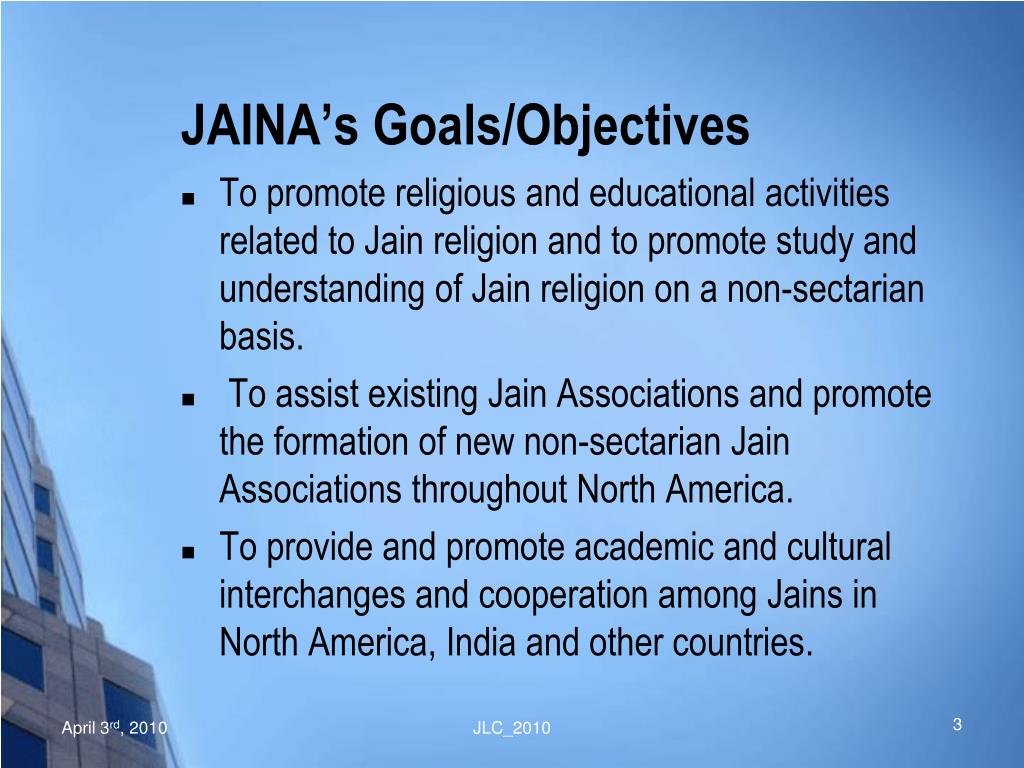 JAINA's Goals/Objectives

• To promote religious and educational activities related to Jain religion and to promote study and understanding of Jain religion on a non-sectarian basis.
• To assist existing Jain Associations and promote the formation of new non-sectarian Jain Associations throughout North America.
• To provide and promote academic and cultural interchanges and cooperation among Jains in North America, India and other countries.

April 3rd, 2010 JLC_2010 3